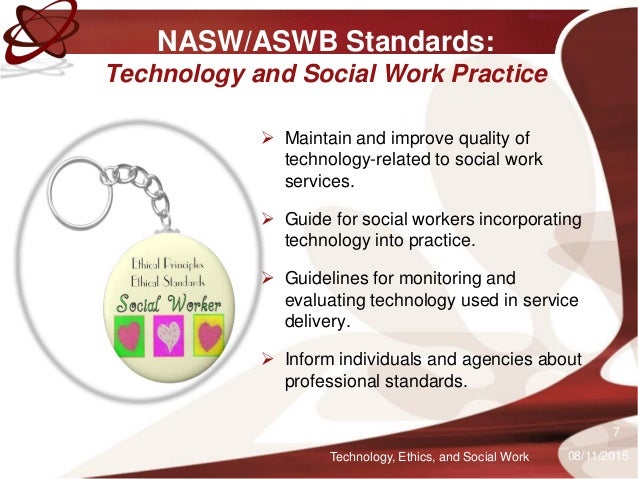 NASW/ASWB Standards:
Technology and Social Work Practice

Ethical Principles
Ethical Standards
Social Worker

➢ Maintain and improve quality of technology-related to social work services.

➢ Guide for social workers incorporating technology into practice.

➢ Guidelines for monitoring and evaluating technology used in service delivery.

➢ Inform individuals and agencies about professional standards.

7

Technology, Ethics, and Social Work 08/11/2015